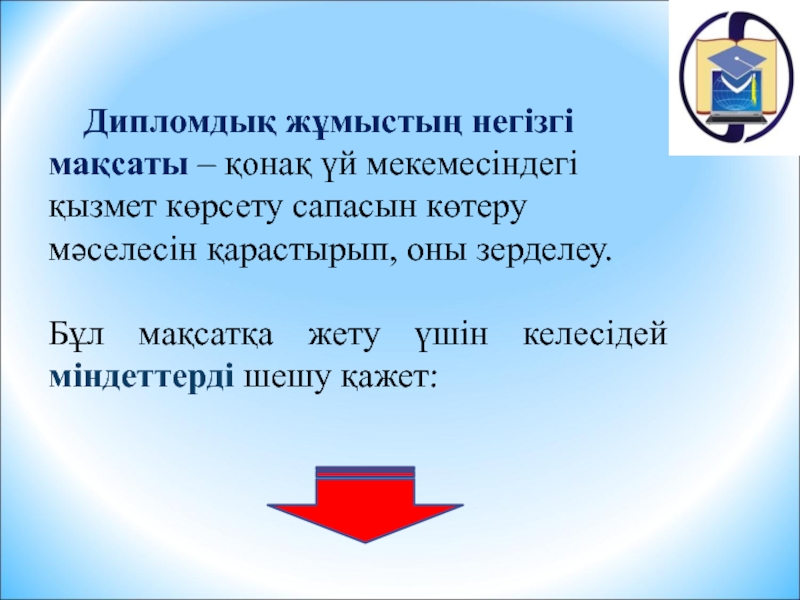 Дипломдық жұмыстың негізгі мақсаты – қонақ үй мекемесіндегі қызмет көрсету сапасын көтеру мәселесін қарастырып, оны зерделеу.

Бұл мақсатқа жету үшін келесідей міндеттерді шешу қажет: